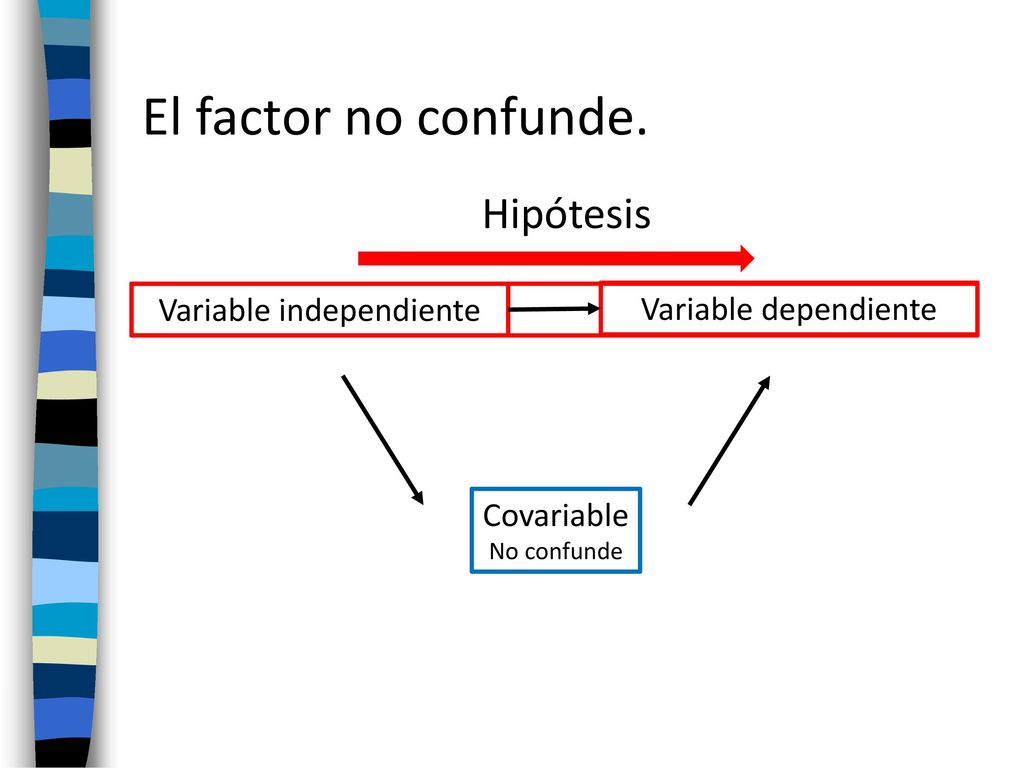 El factor no confunde.

Hipótesis

Variable independiente

Variable dependiente

Covariable
No confunde